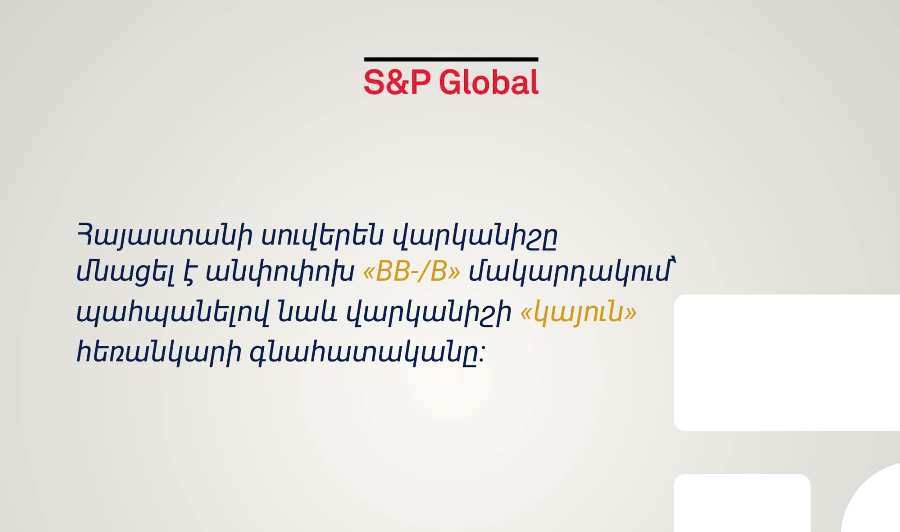 S&P Global

Հայաստանի սուվերեն վարկանիշը մնացել է անփոփոխ «BB-/B» մակարդակում՝ պահպանելով նաև վարկանիշի «կայուն» հեռանկարի գնահատականը: